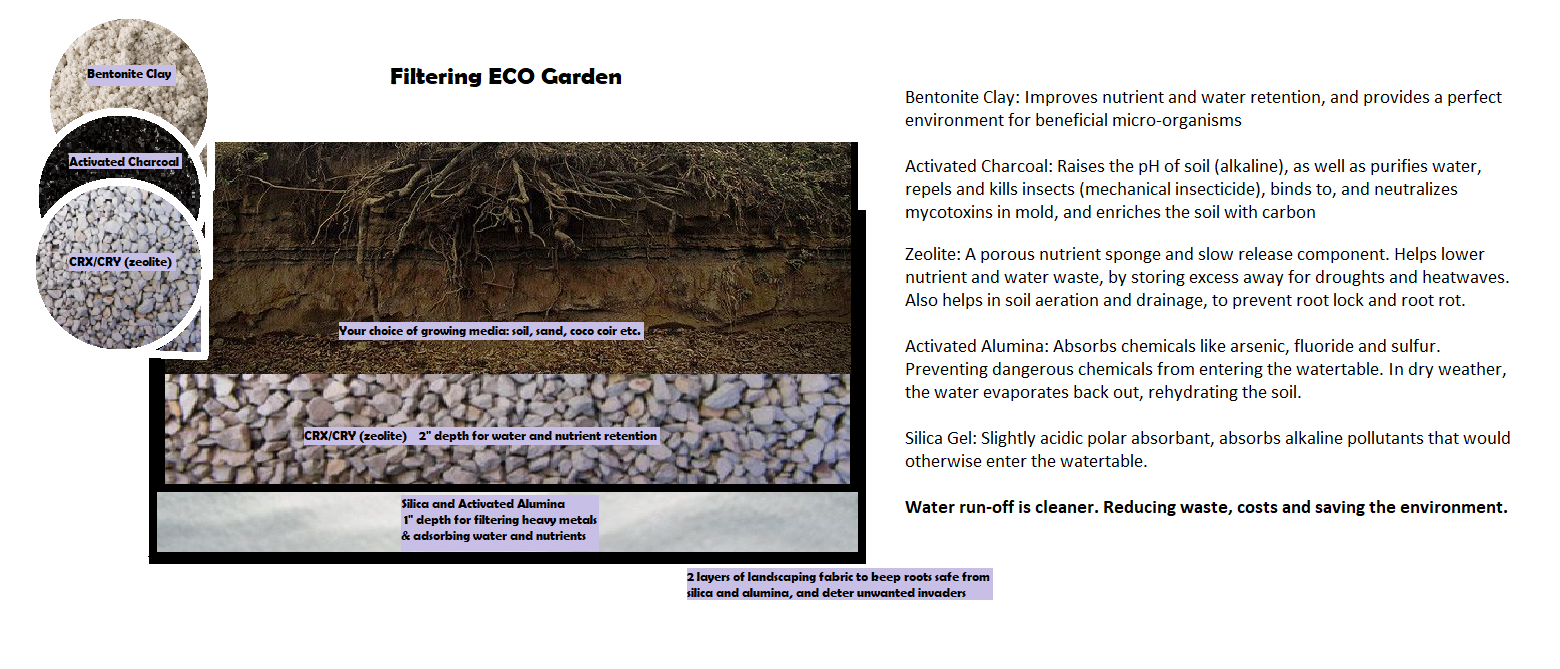 Bentonite Clay

Activated Charcoal

CRX/CRY (zeolite)

Filtering ECO Garden

Your choice of growing media: soil, sand, coco coir etc.

CRX/CRY (zeolite) 2" depth for water and nutrient retention

Silica and Activated Alumina
1" depth for filtering heavy metals
& adsorbing water and nutrients

2 layers of landscaping fabric to keep roots safe from silica and alumina, and deter unwanted invaders

Bentonite Clay: Improves nutrient and water retention, and provides a perfect environment for beneficial micro-organisms

Activated Charcoal: Raises the pH of soil (alkaline), as well as purifies water, repels and kills insects (mechanical insecticide), binds to, and neutralizes mycotoxins in mold, and enriches the soil with carbon

Zeolite: A porous nutrient sponge and slow release component. Helps lower nutrient and water waste, by storing excess away for droughts and heatwaves. Also helps in soil aeration and drainage, to prevent root lock and root rot.

Activated Alumina: Absorbs chemicals like arsenic, fluoride and sulfur. Preventing dangerous chemicals from entering the watertable. In dry weather, the water evaporates back out, rehydrating the soil.

Silica Gel: Slightly acidic polar absorbant, absorbs alkaline pollutants that would otherwise enter the watertable.

Water run-off is cleaner. Reducing waste, costs and saving the environment.